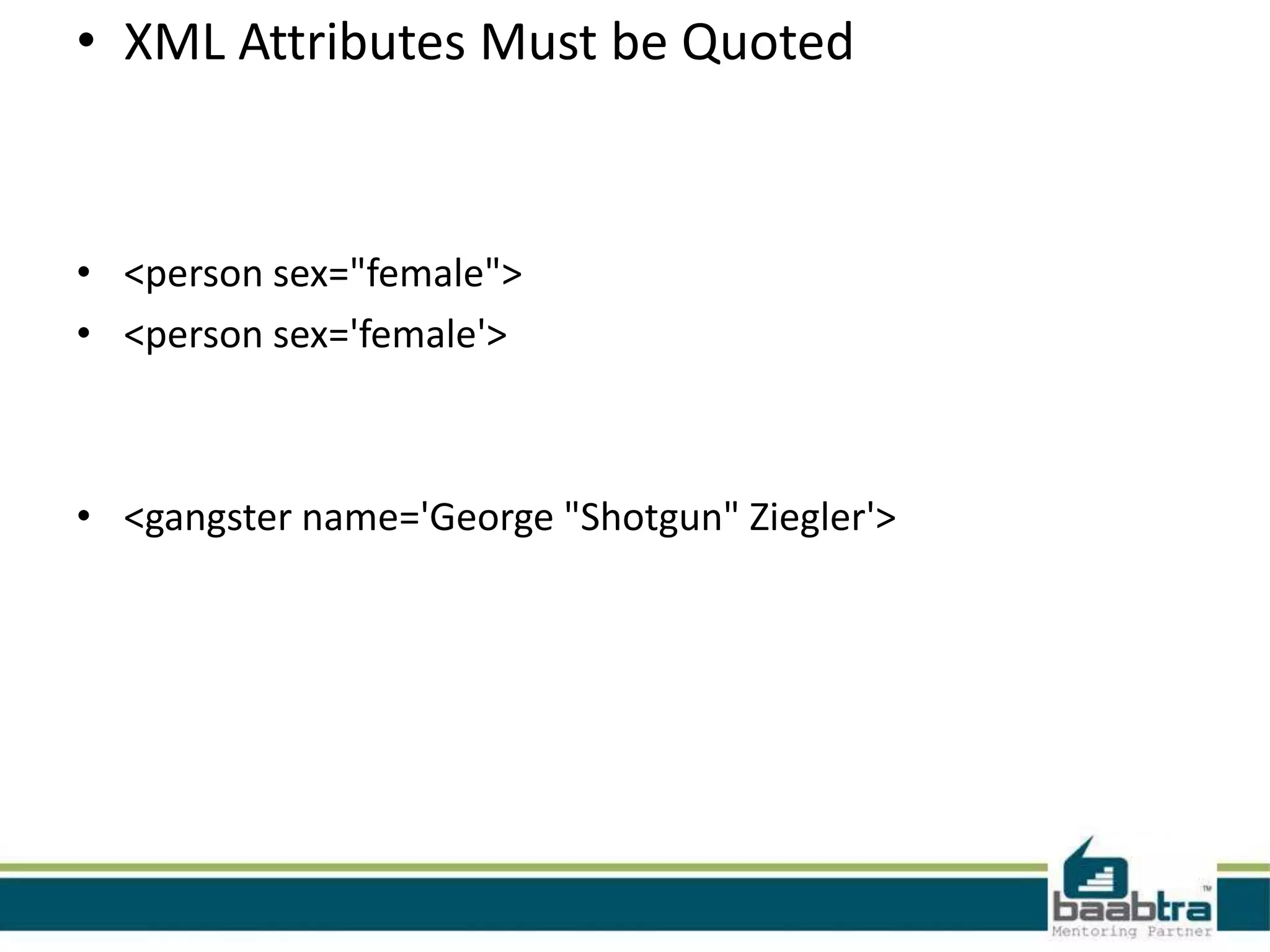 • XML Attributes Must be Quoted

• <person sex="female">
• <person sex='female'>

• <gangster name='George "Shotgun" Ziegler'>

baabtra™
Mentoring Partner